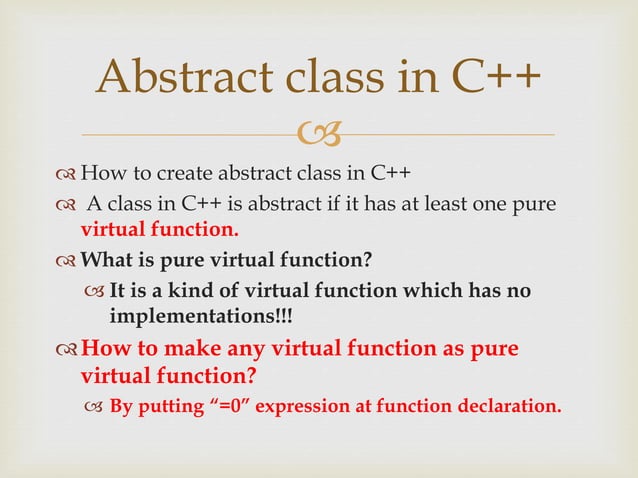 Abstract class in C++

How to create abstract class in C++

A class in C++ is abstract if it has at least one pure virtual function.

What is pure virtual function?

It is a kind of virtual function which has no implementations!!!

How to make any virtual function as pure virtual function?

By putting “=0” expression at function declaration.